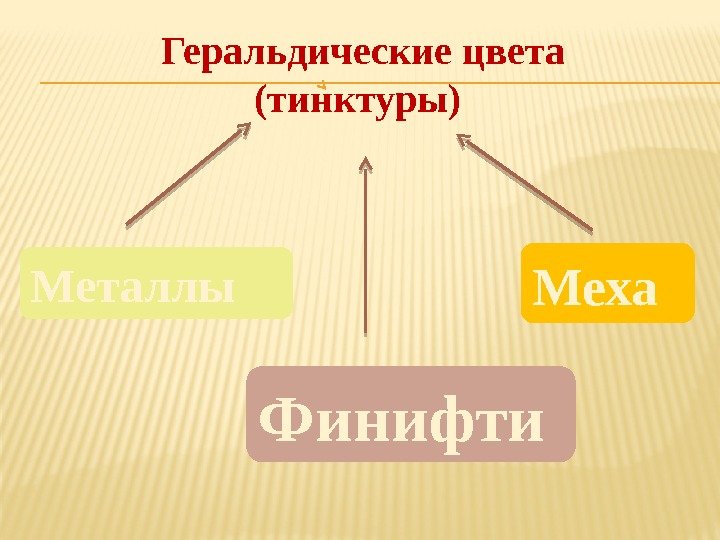 Геральдические цвета (тинктуры)

Металлы

Меха

Финифти